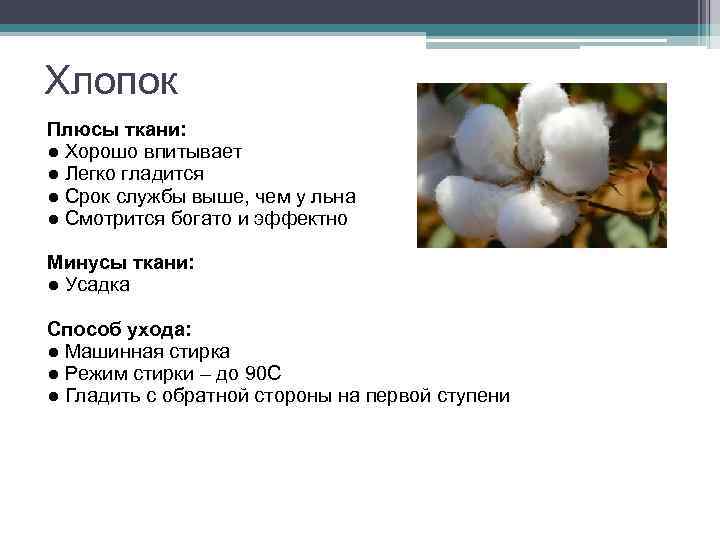 Хлопок

Плюсы ткани:
● Хорошо впитывает
● Легко гладится
● Срок службы выше, чем у льна
● Смотрится богато и эффектно

Минусы ткани:
● Усадка

Способ ухода:
● Машинная стирка
● Режим стирки – до 90С
● Гладить с обратной стороны на первой ступени